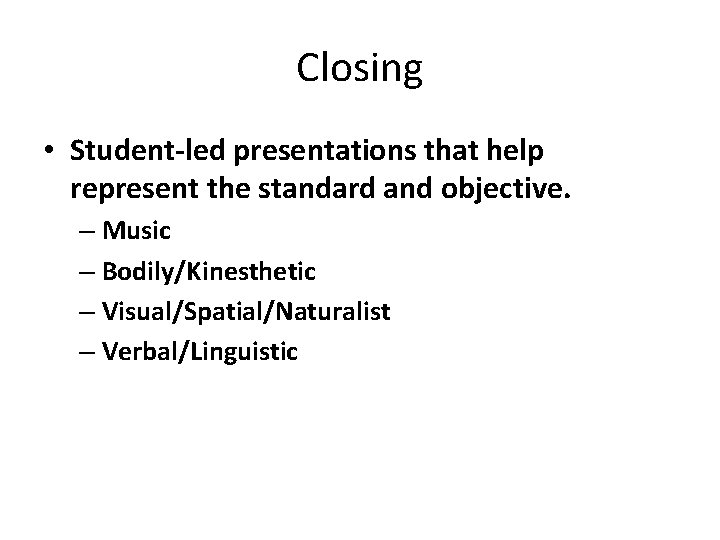 Closing

• Student-led presentations that help represent the standard and objective.
– Music
– Bodily/Kinesthetic
– Visual/Spatial/Naturalist
– Verbal/Linguistic